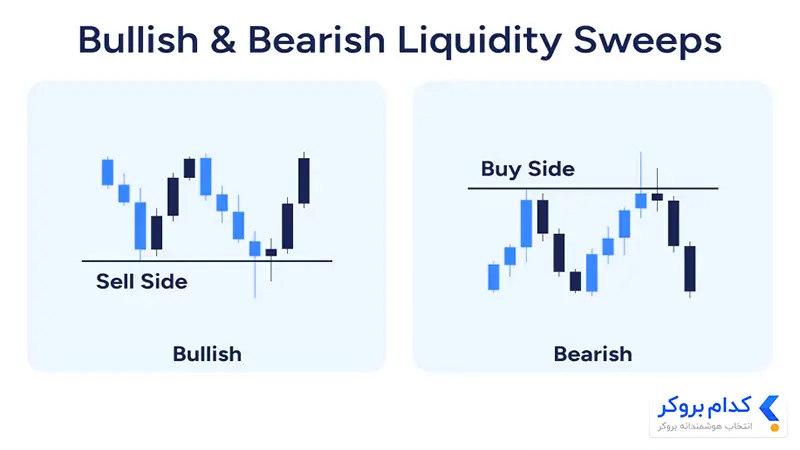 Bullish & Bearish Liquidity Sweeps

Sell Side

Bullish

Buy Side

Bearish

کدام بروکر
انتخاب هوشمندانه بروکر